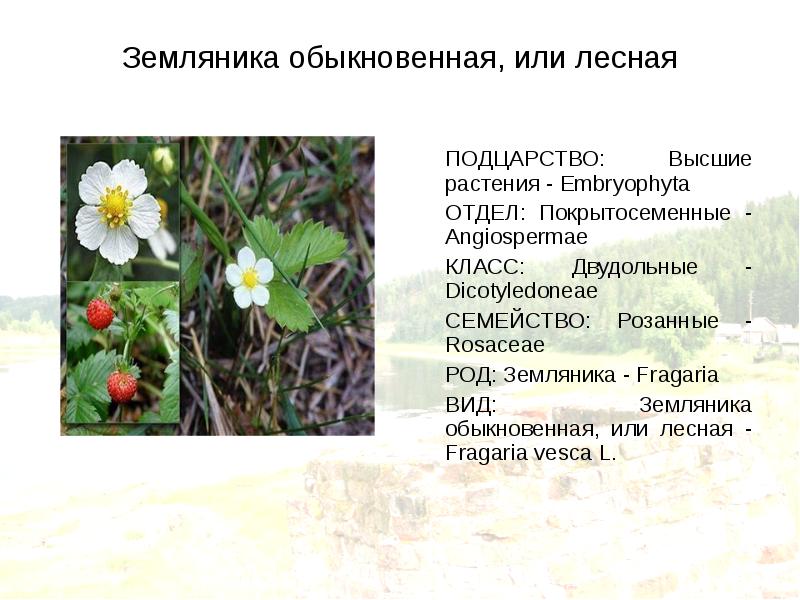 Земляника обыкновенная, или лесная

ПОДЦАРСТВО: Высшие растения - Embryophyta

ОТДЕЛ: Покрытосеменные - Angiospermae

КЛАСС: Двудольные - Dicotyledoneae

СЕМЕЙСТВО: Розанные - Rosaceae

РОД: Земляника - Fragaria

ВИД: Земляника обыкновенная, или лесная - Fragaria vesca L.